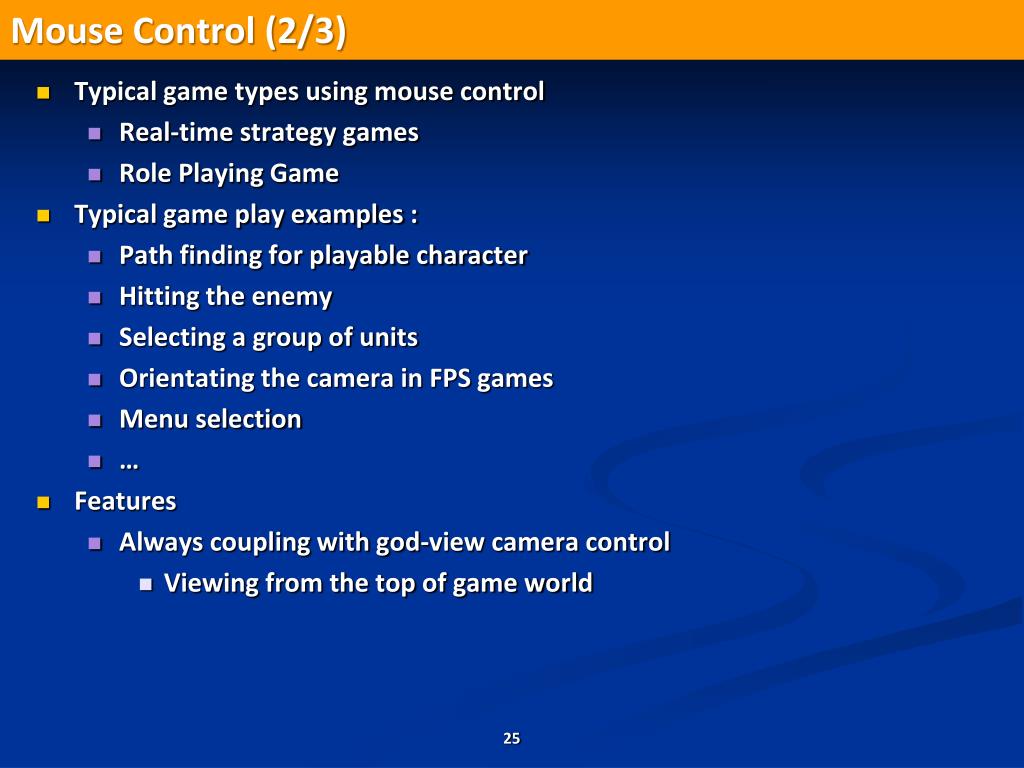 Mouse Control (2/3)

Typical game types using mouse control
Real-time strategy games
Role Playing Game
Typical game play examples :
Path finding for playable character
Hitting the enemy
Selecting a group of units
Orientating the camera in FPS games
Menu selection
…
Features
Always coupling with god-view camera control
Viewing from the top of game world

25